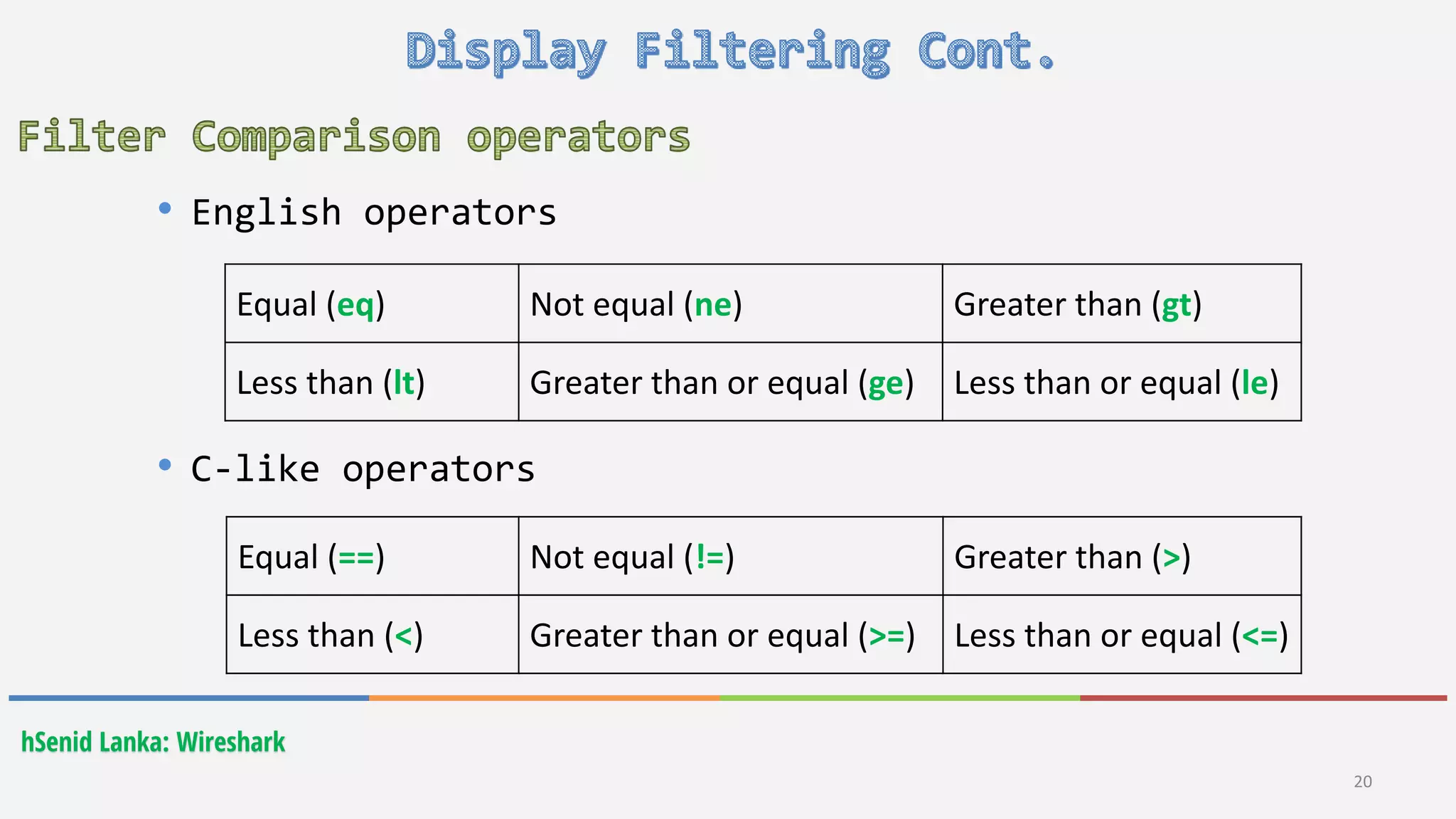 Display Filtering Cont.

Filter Comparison operators

• English operators

| Equal (eq) | Not equal (ne) | Greater than (gt) |
|---|---|---|
| Less than (lt) | Greater than or equal (ge) | Less than or equal (le) |

• C-like operators

| Equal (==) | Not equal (!=) | Greater than (>) |
|---|---|---|
| Less than (<) | Greater than or equal (>=) | Less than or equal (<=) |

hSenid Lanka: Wireshark

20